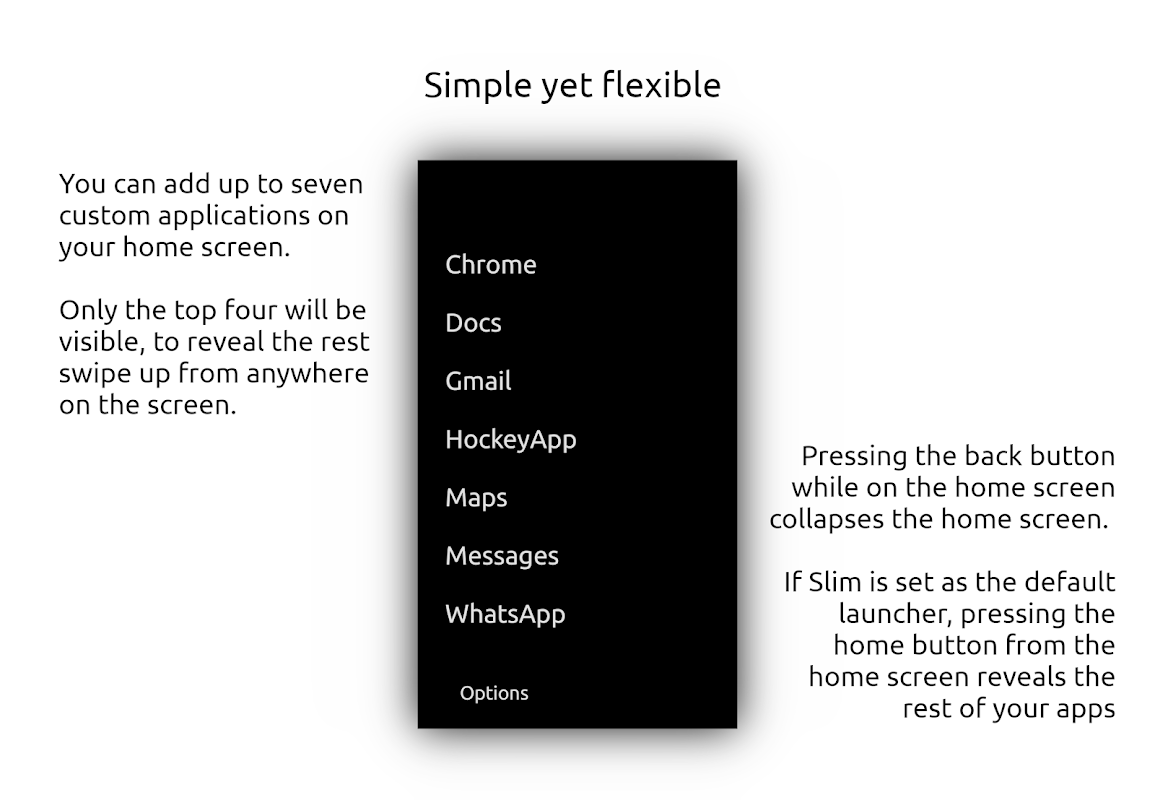 Simple yet flexible

You can add up to seven custom applications on your home screen.

Only the top four will be visible, to reveal the rest swipe up from anywhere on the screen.

Chrome

Docs

Gmail

HockeyApp

Maps

Messages

WhatsApp

Options

Pressing the back button while on the home screen collapses the home screen.

If Slim is set as the default launcher, pressing the home button from the home screen reveals the rest of your apps